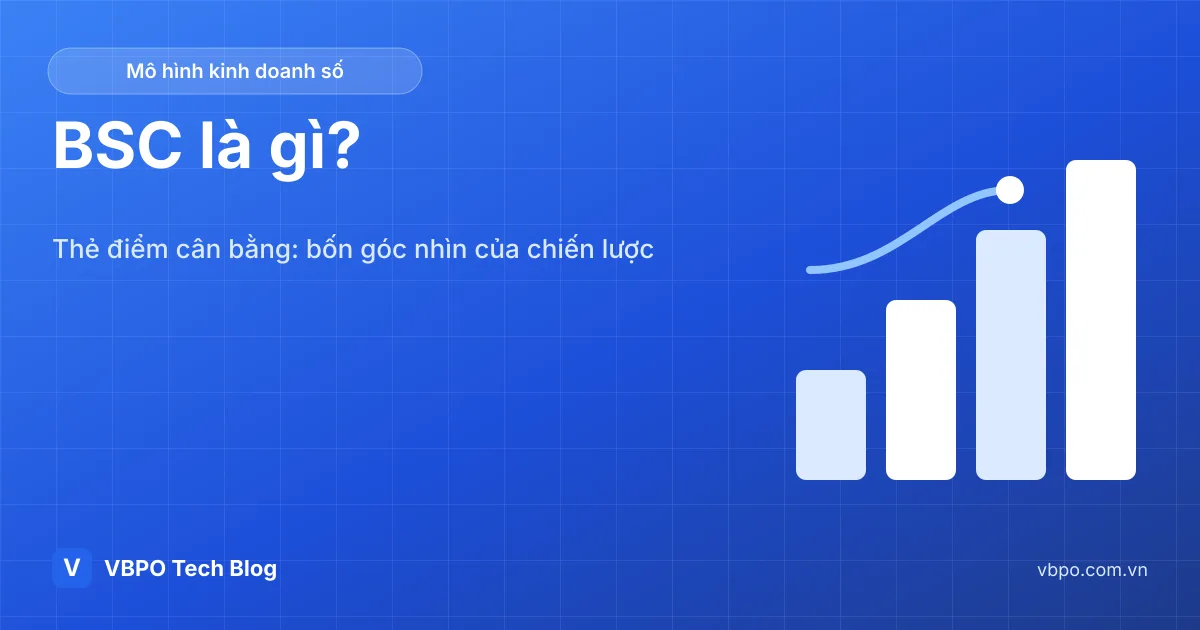 Mô hình kinh doanh số

BSC là gì?

Thẻ điểm cân bằng: bốn góc nhìn của chiến lược

V

VBPO Tech Blog

vbpo.com.vn